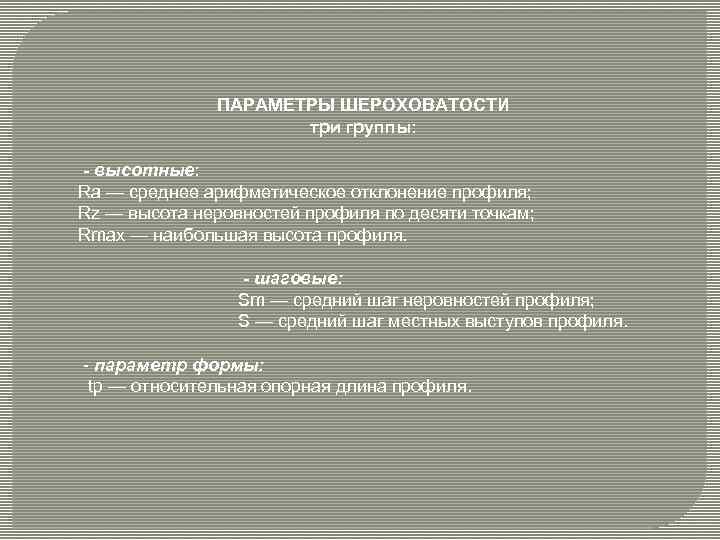 ПАРАМЕТРЫ ШЕРОХОВАТОСТИ
три группы:

- высотные:
Ra — среднее арифметическое отклонение профиля;
Rz — высота неровностей профиля по десяти точкам;
Rmax — наибольшая высота профиля.

- шаговые:
Sm — средний шаг неровностей профиля;
S — средний шаг местных выступов профиля.

- параметр формы:
tp — относительная опорная длина профиля.